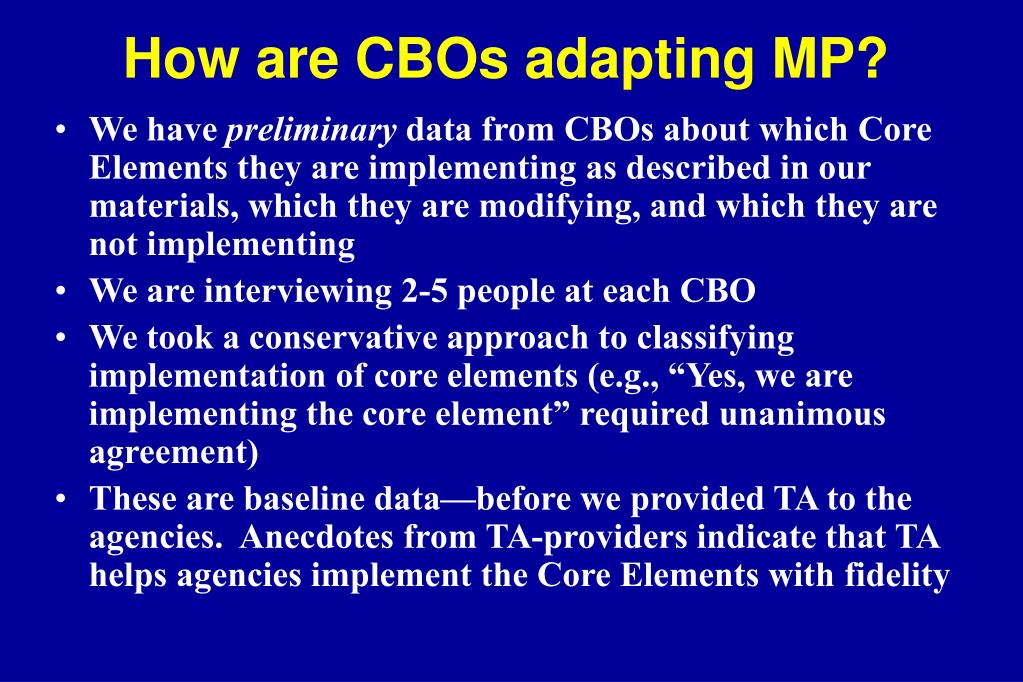 How are CBOs adapting MP?

• We have preliminary data from CBOs about which Core Elements they are implementing as described in our materials, which they are modifying, and which they are not implementing

• We are interviewing 2-5 people at each CBO

• We took a conservative approach to classifying implementation of core elements (e.g., “Yes, we are implementing the core element” required unanimous agreement)

• These are baseline data—before we provided TA to the agencies.  Anecdotes from TA-providers indicate that TA helps agencies implement the Core Elements with fidelity